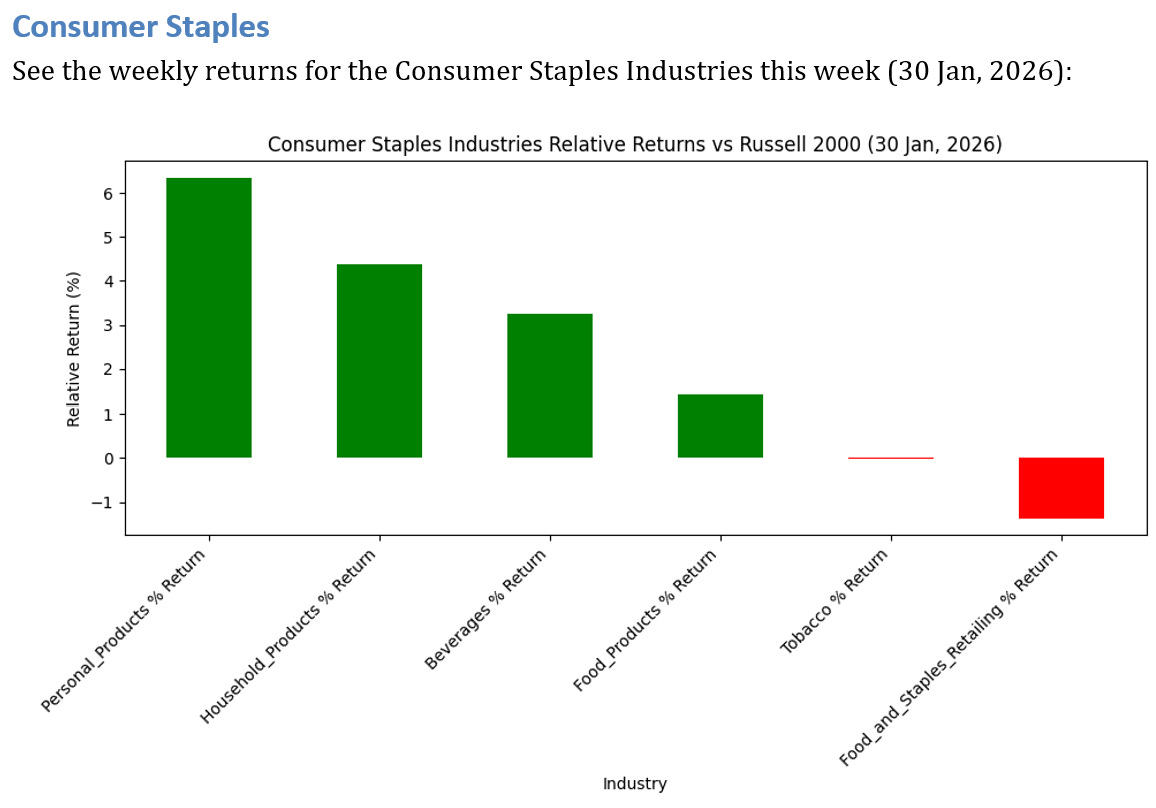 Consumer Staples

See the weekly returns for the Consumer Staples Industries this week (30 Jan, 2026):

Consumer Staples Industries Relative Returns vs Russell 2000 (30 Jan, 2026)

Relative Return (%)

6
5
4
3
2
1
0
−1

Personal_Products % Return
Household_Products % Return
Beverages % Return
Food_Products % Return
Tobacco % Return
Food_and_Staples_Retailing % Return

Industry